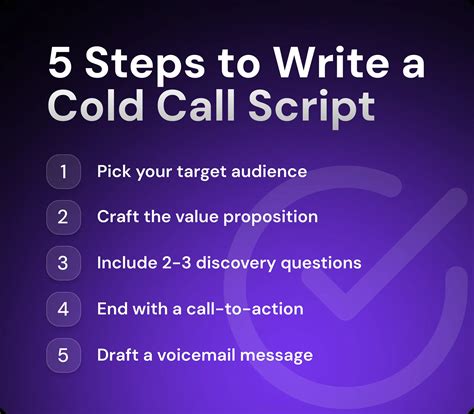 5 Steps to Write a Cold Call Script

1 Pick your target audience

2 Craft the value proposition

3 Include 2-3 discovery questions

4 End with a call-to-action

5 Draft a voicemail message